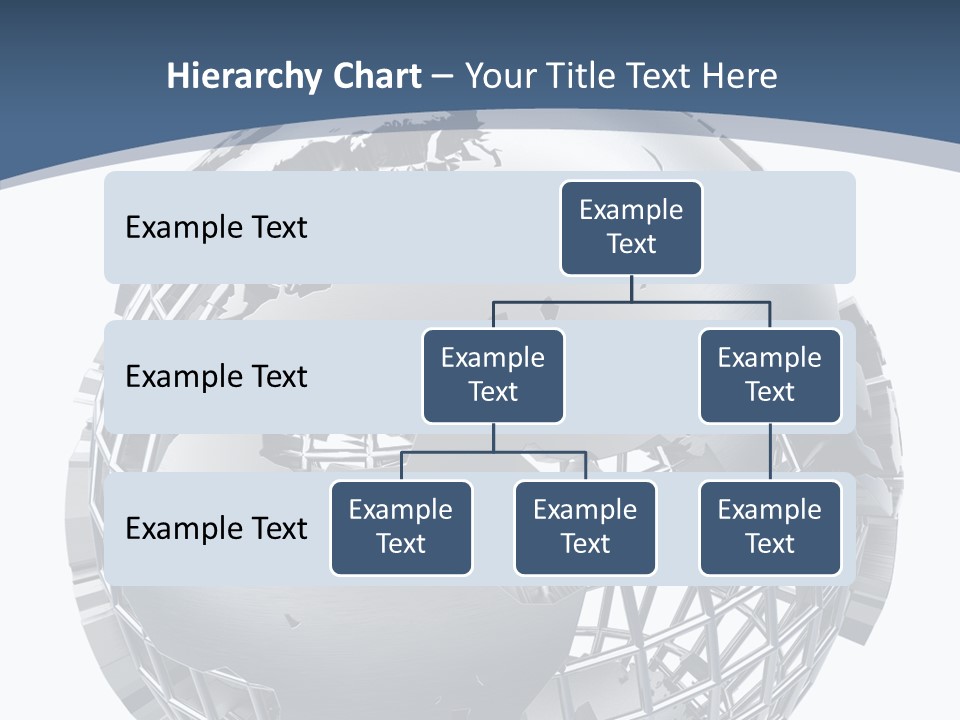 Hierarchy Chart – Your Title Text Here

Example Text

Example Text

Example Text

Example Text

Example Text

Example Text

Example Text

Example Text

Example Text